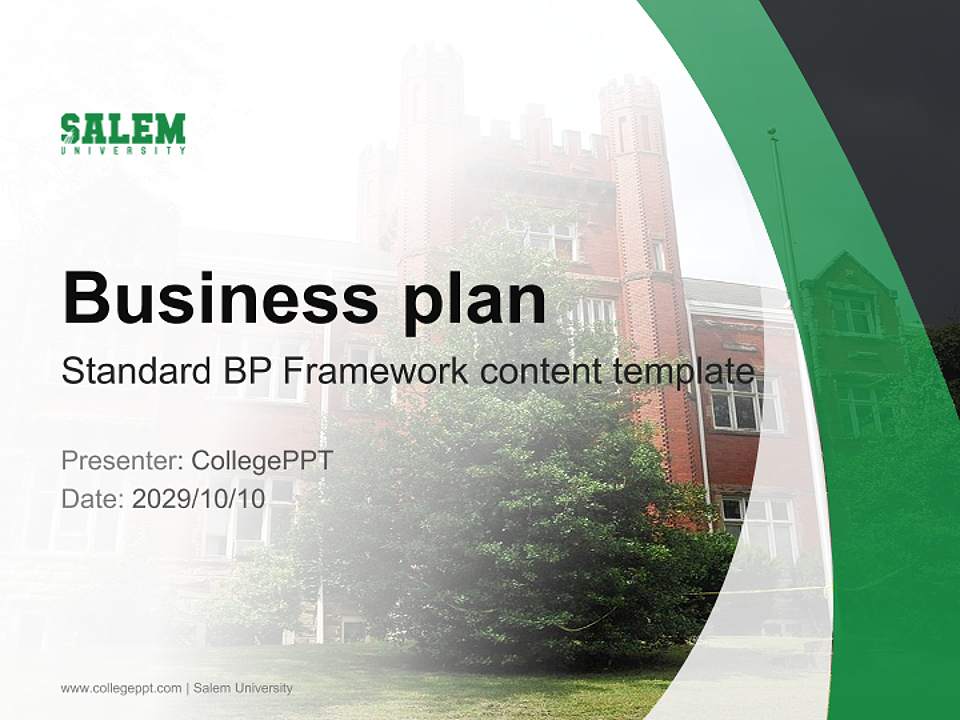 SALEM
UNIVERSITY

Business plan

Standard BP Framework content template

Presenter: CollegePPT
Date: 2029/10/10

www.collegeppt.com | Salem University